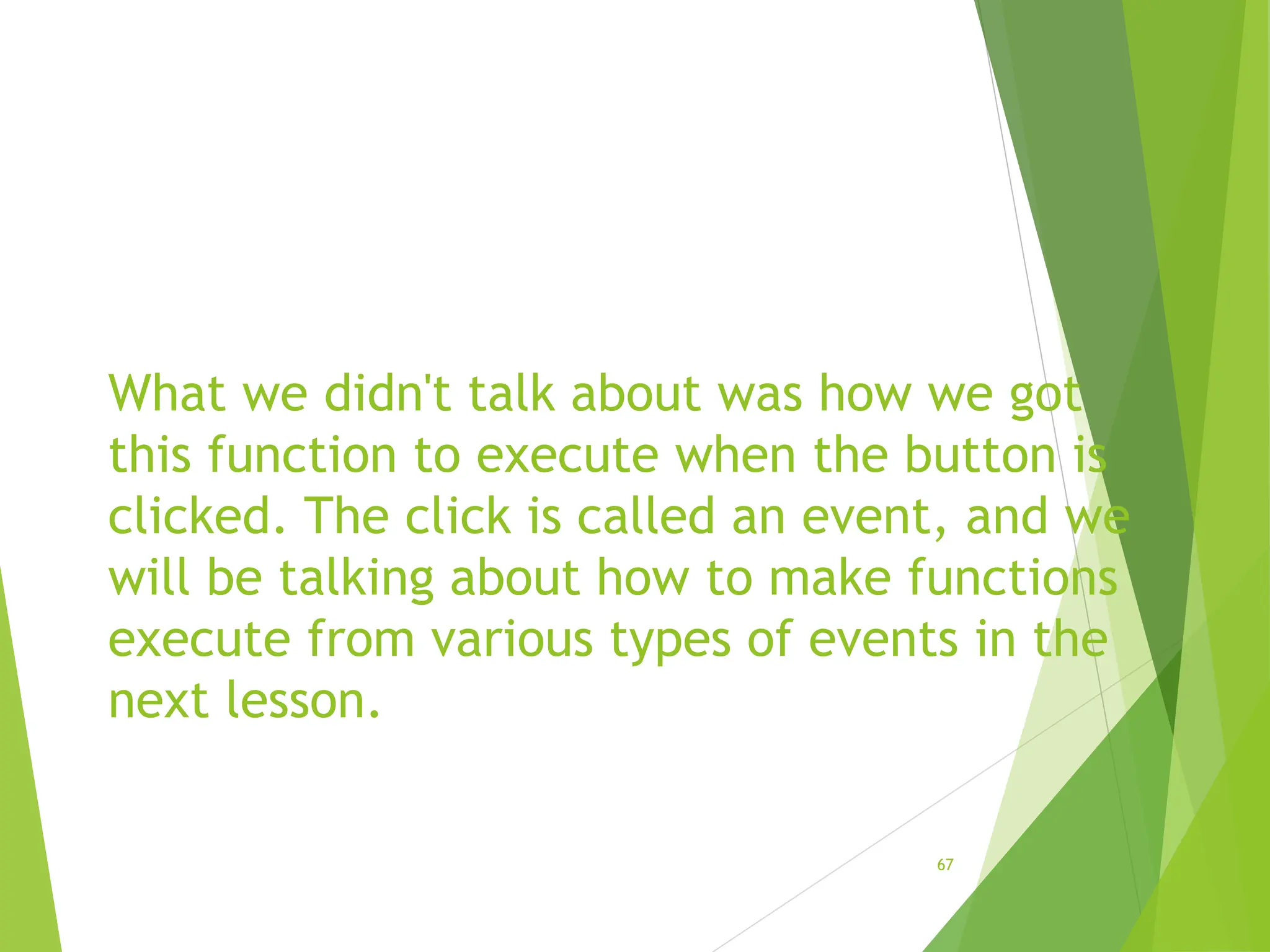 What we didn't talk about was how we got this function to execute when the button is clicked. The click is called an event, and we will be talking about how to make functions execute from various types of events in the next lesson.

67